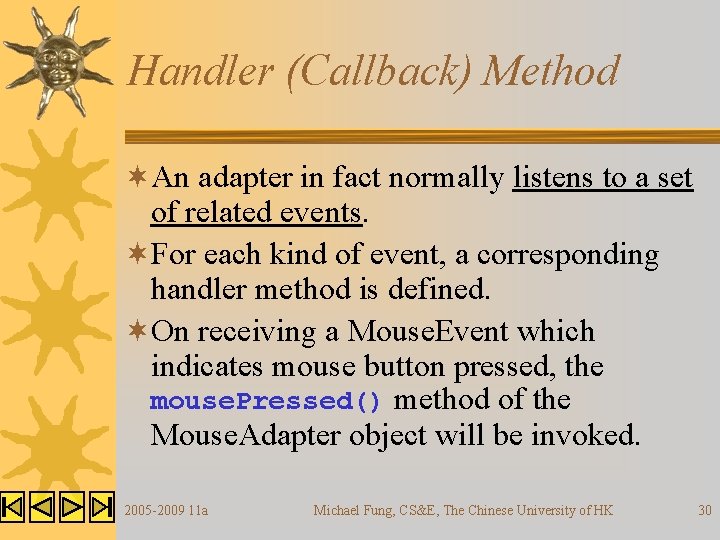 Handler (Callback) Method

An adapter in fact normally listens to a set of related events.

For each kind of event, a corresponding handler method is defined.

On receiving a MouseEvent which indicates mouse button pressed, the mousePressed() method of the MouseAdapter object will be invoked.

2005-2009 11a

Michael Fung, CS&E, The Chinese University of HK

30